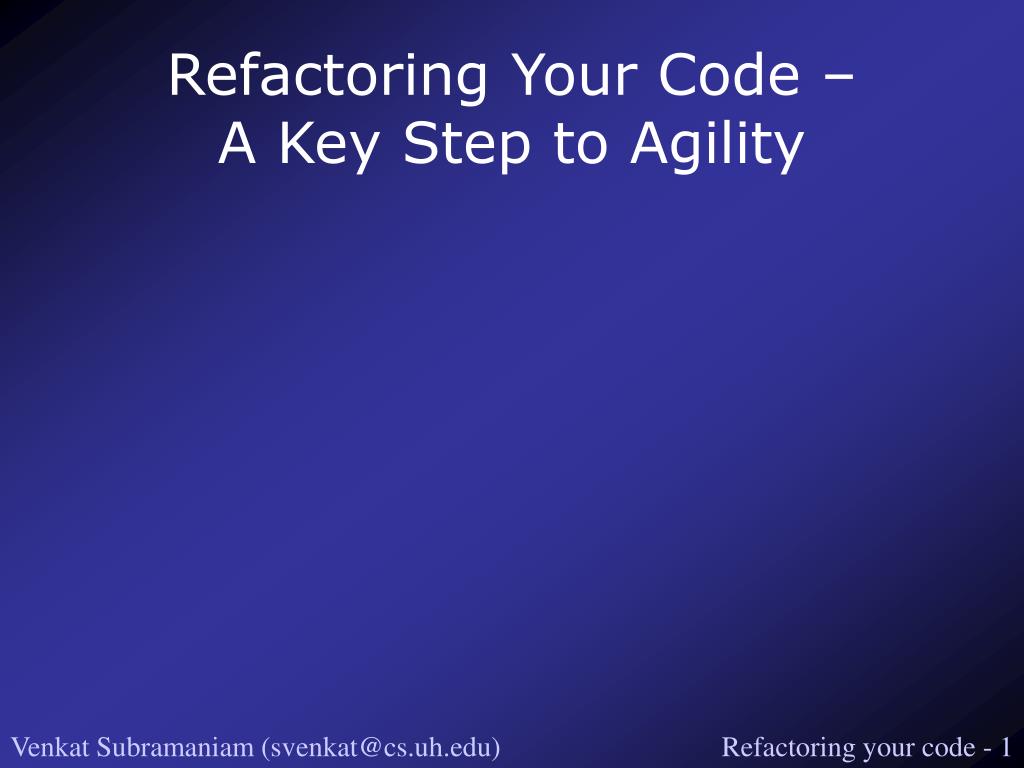 Refactoring Your Code –
A Key Step to Agility

Venkat Subramaniam (svenkat@cs.uh.edu)

Refactoring your code - 1